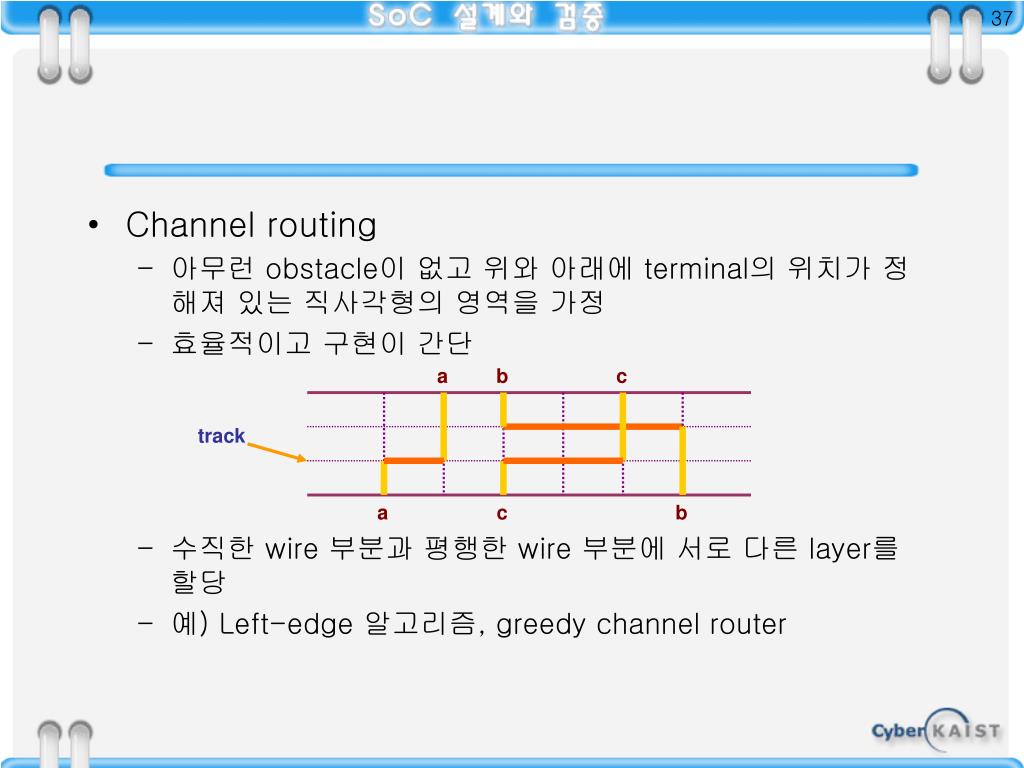 SoC 설계와 검증

37

• Channel routing
– 아무런 obstacle이 없고 위와 아래에 terminal의 위치가 정해져 있는 직사각형의 영역을 가정
– 효율적이고 구현이 간단

a b c

track

a c b

– 수직한 wire 부분과 평행한 wire 부분에 서로 다른 layer를 할당
– 예) Left-edge 알고리즘, greedy channel router

Cyber KAIST